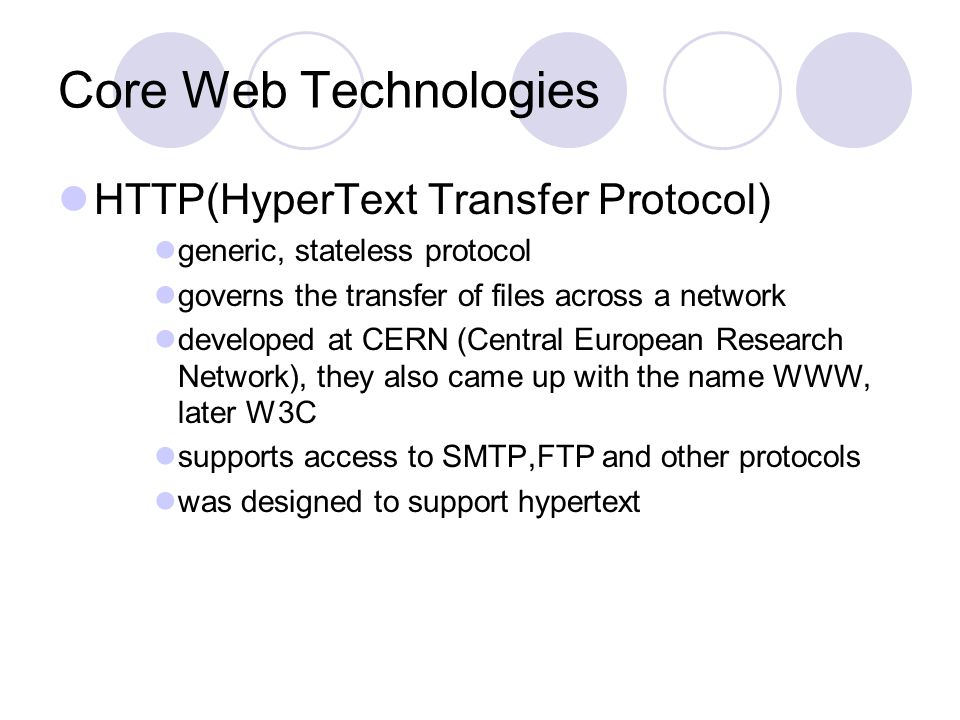 Core Web Technologies

HTTP(HyperText Transfer Protocol)

generic, stateless protocol

governs the transfer of files across a network

developed at CERN (Central European Research Network), they also came up with the name WWW, later W3C

supports access to SMTP,FTP and other protocols

was designed to support hypertext